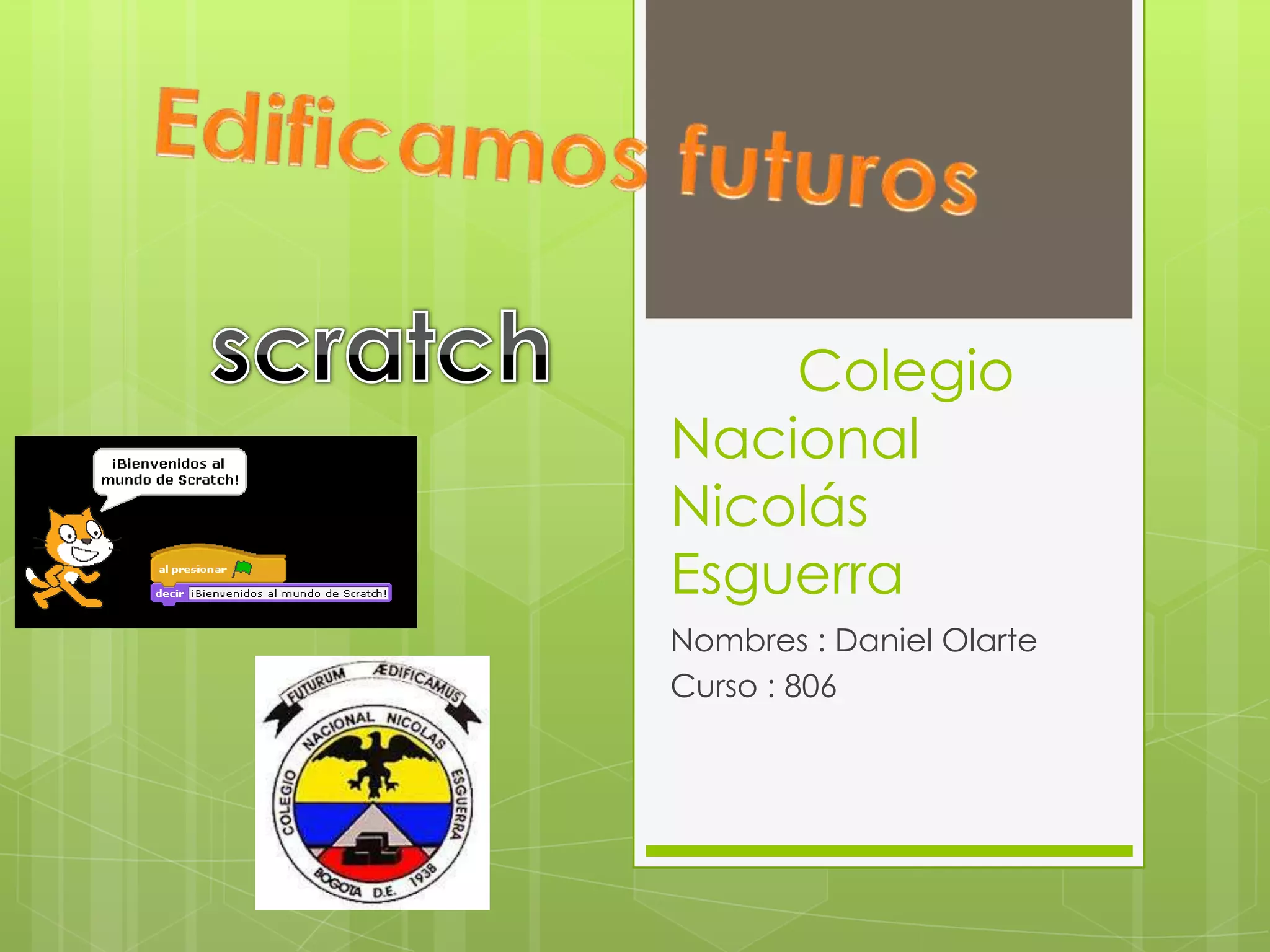 Edificamos futuros

scratch

¡Bienvenidos al mundo de Scratch!

al presionar

decir ¡Bienvenidos al mundo de Scratch!

FUTURUM ÆDIFICAMUS

COLEGIO NACIONAL NICOLAS ESGUERRA

BOGOTA D.E. 1938

Colegio Nacional Nicolás Esguerra

Nombres : Daniel Olarte

Curso : 806